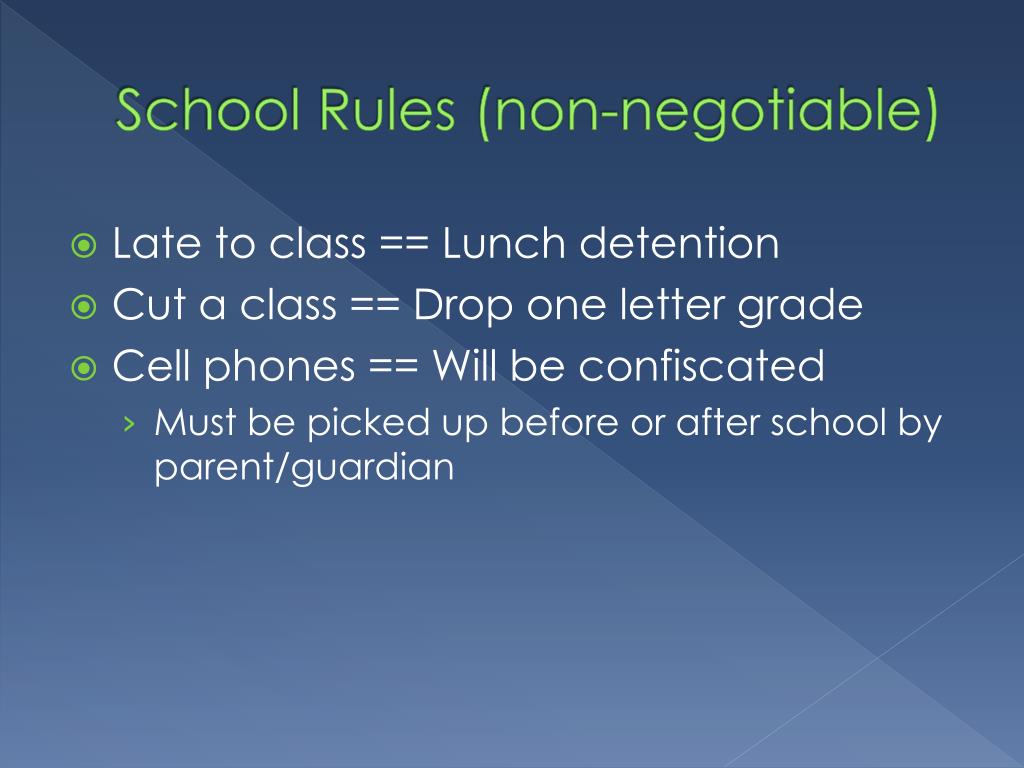 School Rules (non-negotiable)

Late to class == Lunch detention
Cut a class == Drop one letter grade
Cell phones == Will be confiscated
› Must be picked up before or after school by parent/guardian